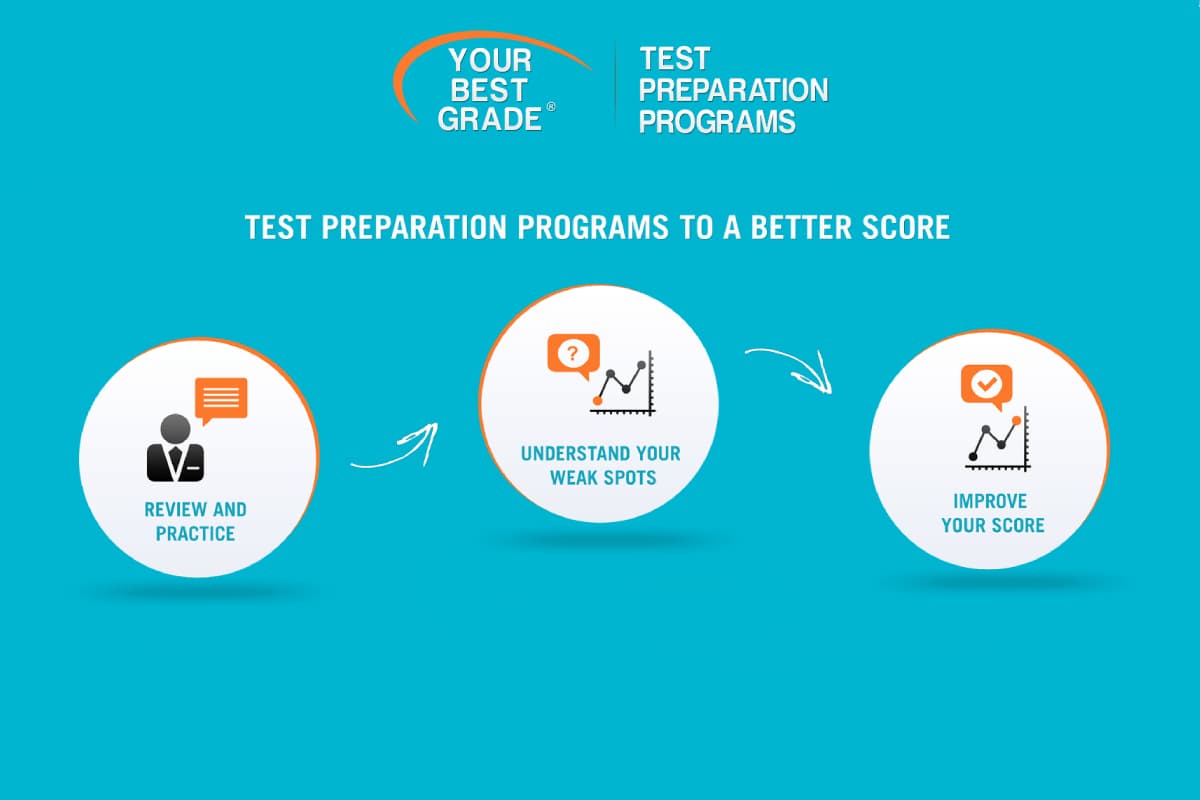 YOUR BEST GRADE®

TEST PREPARATION PROGRAMS

TEST PREPARATION PROGRAMS TO A BETTER SCORE

REVIEW AND PRACTICE

?

UNDERSTAND YOUR WEAK SPOTS

IMPROVE YOUR SCORE